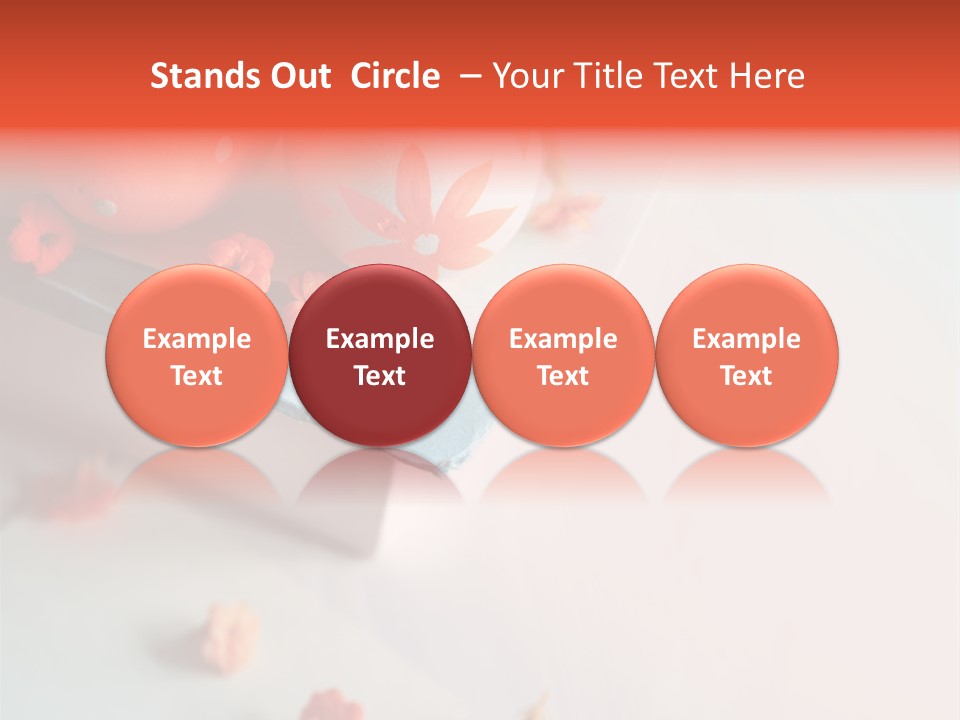 Stands Out Circle – Your Title Text Here

Example Text

Example Text

Example Text

Example Text